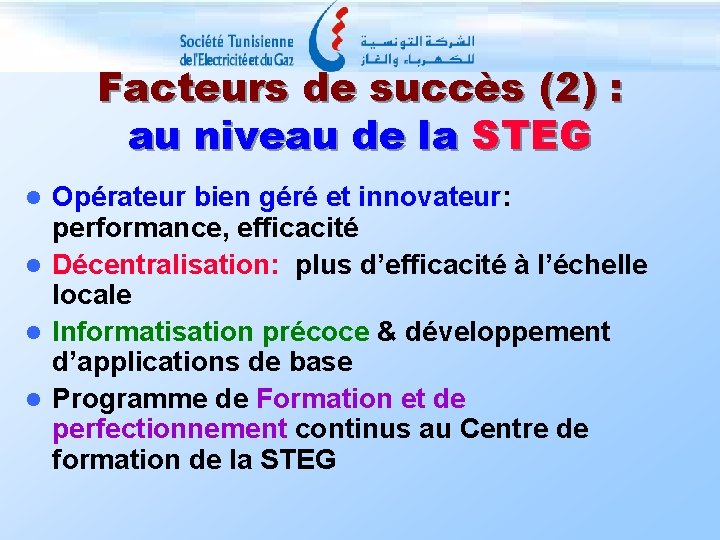 Société Tunisienne de l'Electricité et du Gaz
الشركة التونسية للكهرباء والغاز

Facteurs de succès (2) : au niveau de la STEG

- Opérateur bien géré et innovateur: performance, efficacité
- Décentralisation: plus d'efficacité à l'échelle locale
- Informatisation précoce & développement d'applications de base
- Programme de Formation et de perfectionnement continus au Centre de formation de la STEG